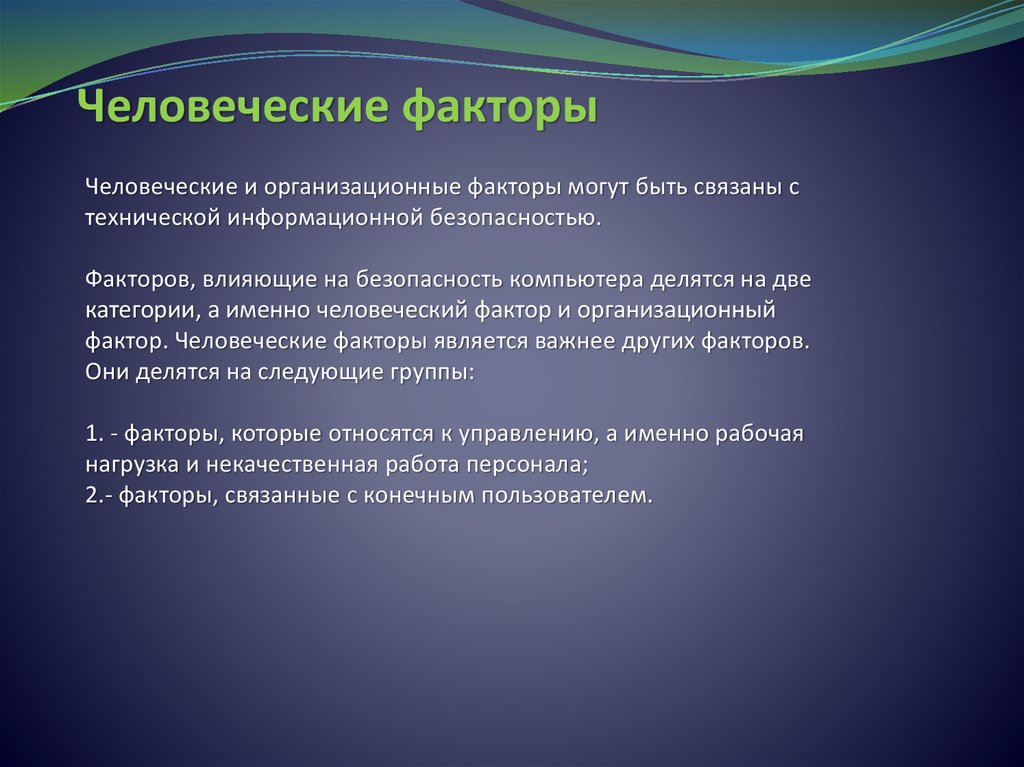 Человеческие факторы

Человеческие и организационные факторы могут быть связаны с технической информационной безопасностью.

Факторов, влияющие на безопасность компьютера делятся на две категории, а именно человеческий фактор и организационный фактор. Человеческие факторы является важнее других факторов. Они делятся на следующие группы:

1. - факторы, которые относятся к управлению, а именно рабочая нагрузка и некачественная работа персонала;
2.- факторы, связанные с конечным пользователем.